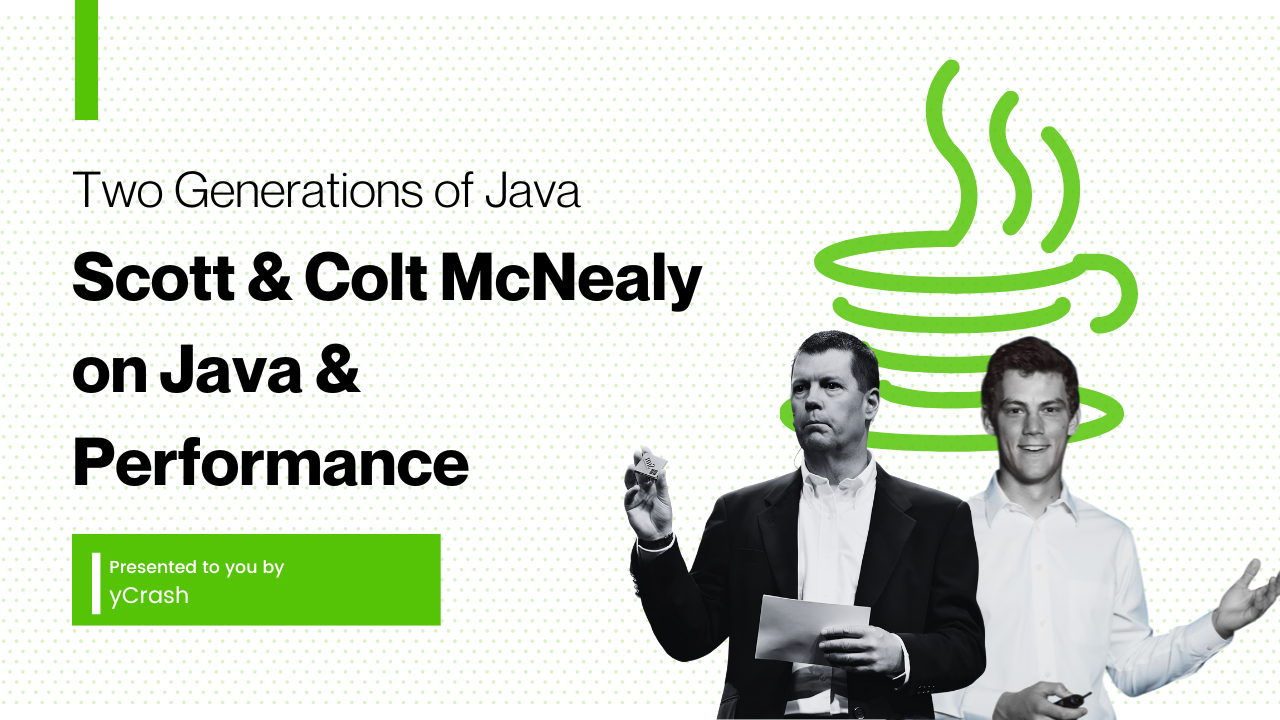 Two Generations of Java

Scott & Colt McNealy on Java & Performance

Presented to you by
yCrash